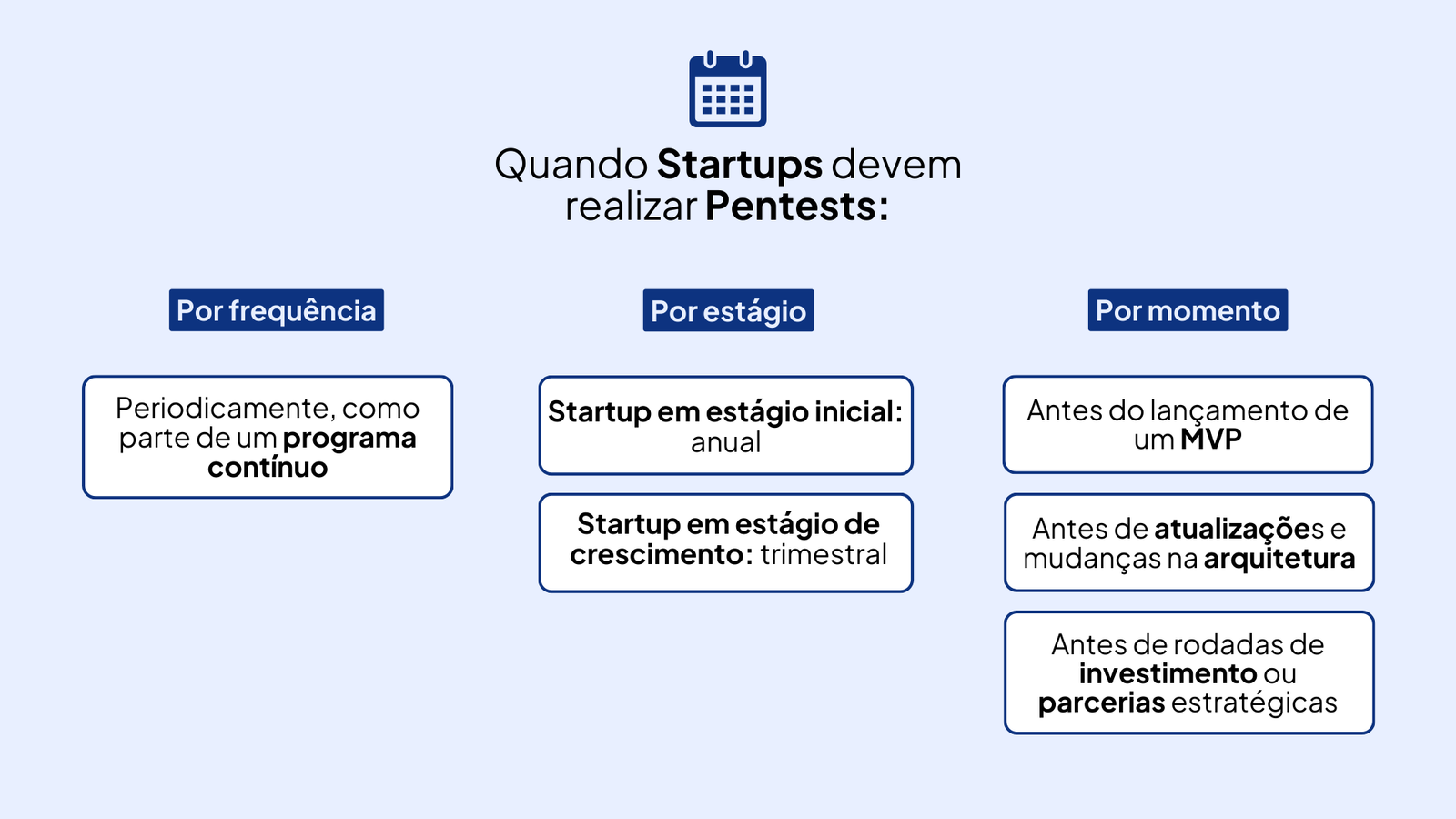 Quando Startups devem realizar Pentests:

Por frequência

Periodicamente, como parte de um programa contínuo

Por estágio

Startup em estágio inicial: anual

Startup em estágio de crescimento: trimestral

Por momento

Antes do lançamento de um MVP

Antes de atualizações e mudanças na arquitetura

Antes de rodadas de investimento ou parcerias estratégicas